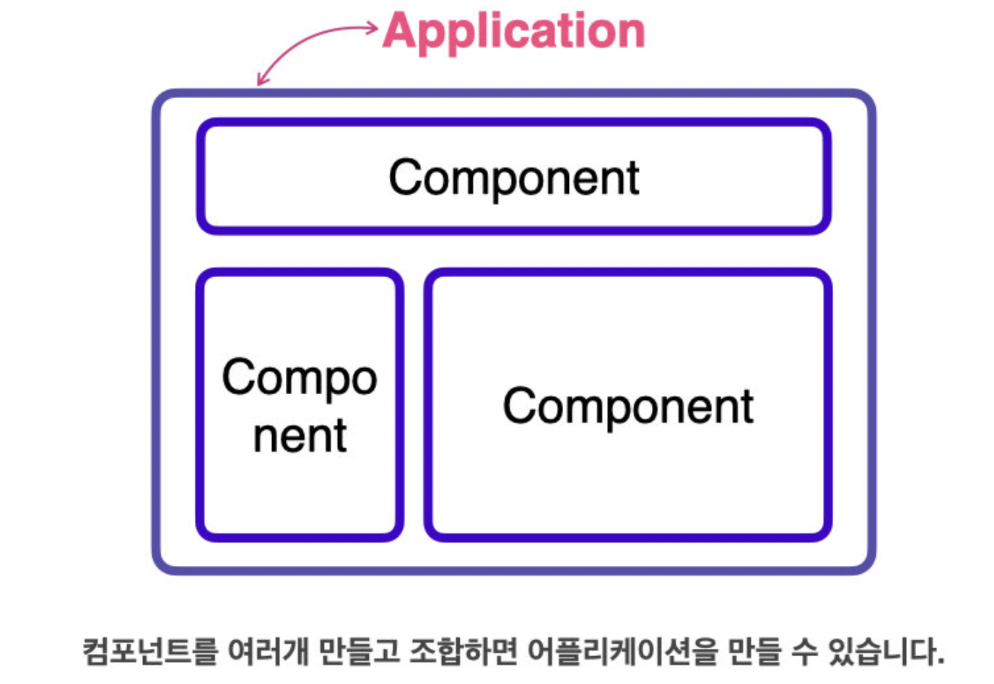 Application

Component

Compo nent

Component

컴포넌트를 여러개 만들고 조합하면 어플리케이션을 만들 수 있습니다.